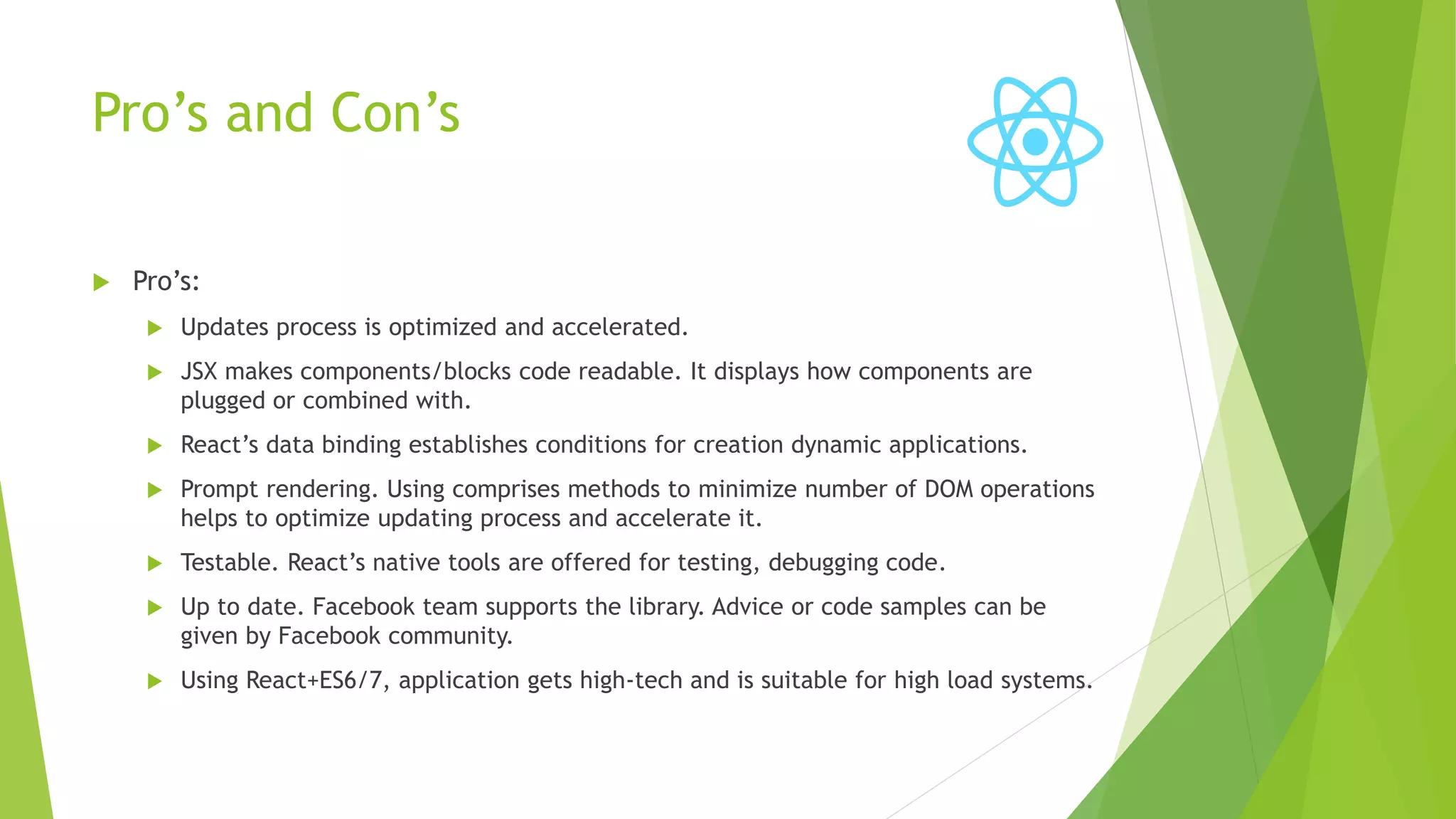 Pro’s and Con’s

Pro’s:

Updates process is optimized and accelerated.

JSX makes components/blocks code readable. It displays how components are plugged or combined with.

React’s data binding establishes conditions for creation dynamic applications.

Prompt rendering. Using comprises methods to minimize number of DOM operations helps to optimize updating process and accelerate it.

Testable. React’s native tools are offered for testing, debugging code.

Up to date. Facebook team supports the library. Advice or code samples can be given by Facebook community.

Using React+ES6/7, application gets high-tech and is suitable for high load systems.